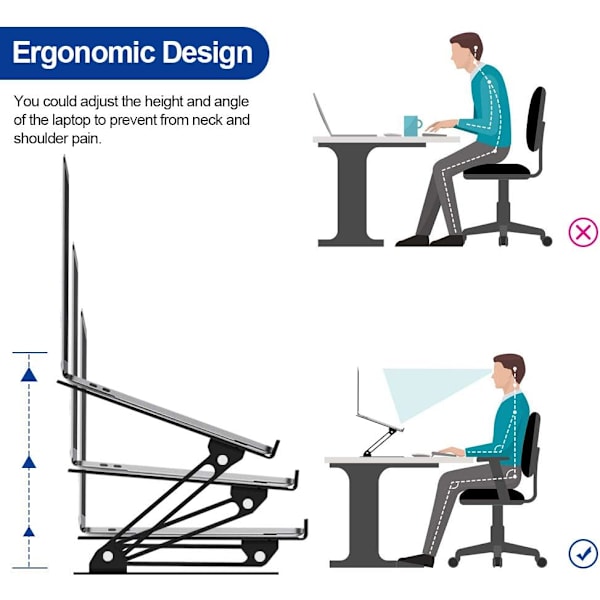 Ergonomic Design

You could adjust the height and angle of the laptop to prevent from neck and shoulder pain.